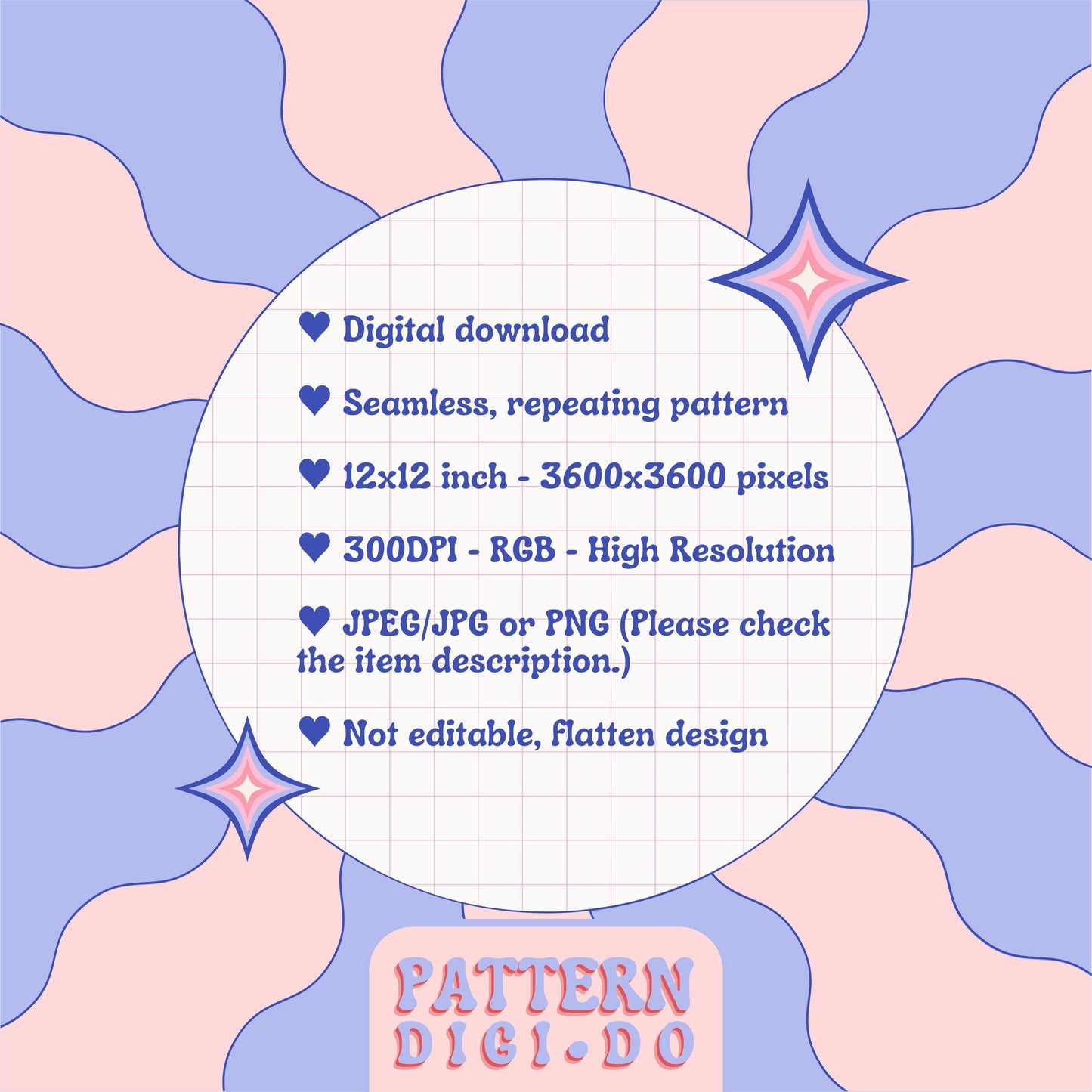 ♥ Digital download

♥ Seamless, repeating pattern

♥ 12x12 inch - 3600x3600 pixels

♥ 300DPI - RGB - High Resolution

♥ JPEG/JPG or PNG (Please check the item description.)

♥ Not editable, flatten design

PATTERN
DIGI.DO